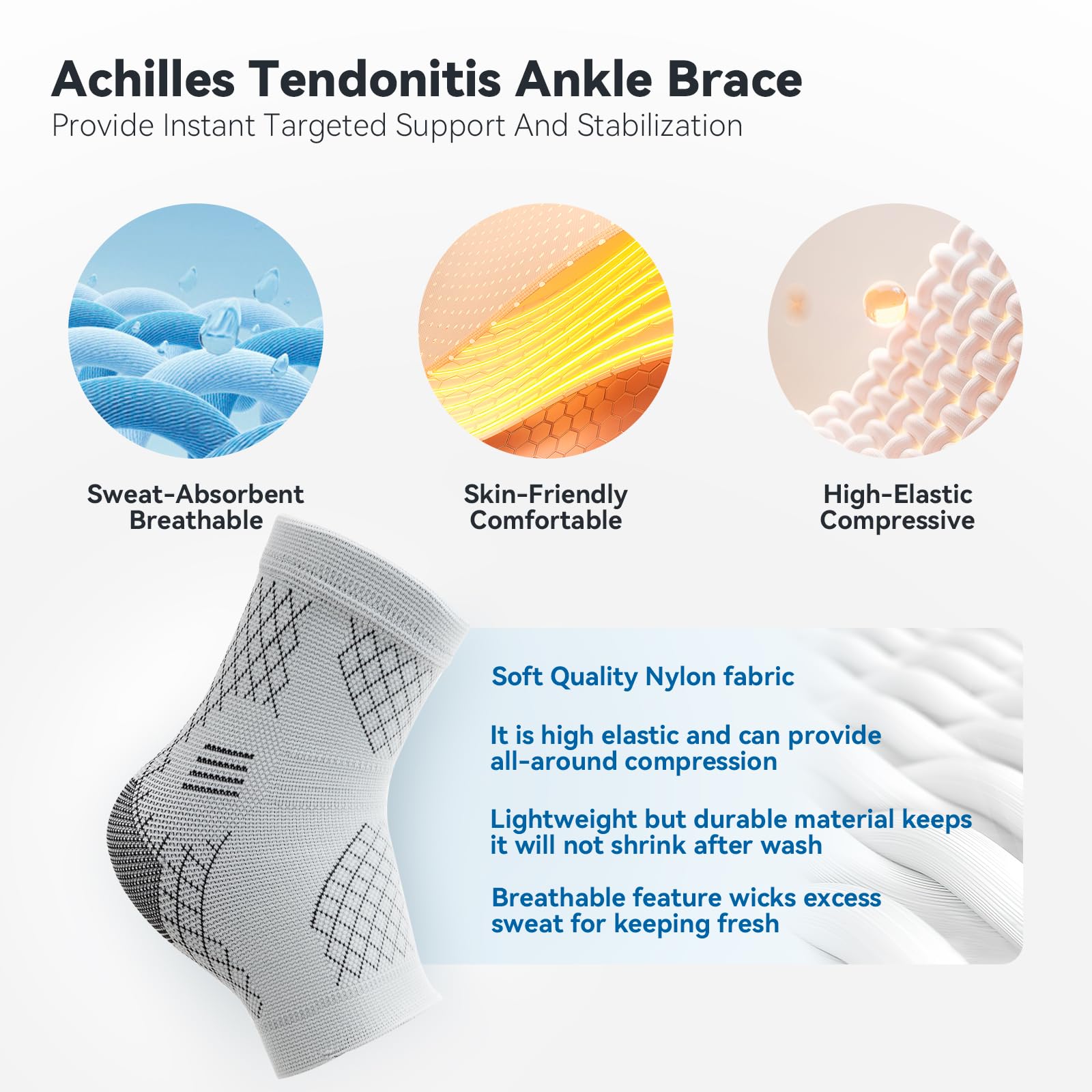 Achilles Tendonitis Ankle Brace
Provide Instant Targeted Support And Stabilization

Sweat-Absorbent
Breathable

Skin-Friendly
Comfortable

High-Elastic
Compressive

Soft Quality Nylon fabric

It is high elastic and can provide all-around compression

Lightweight but durable material keeps it will not shrink after wash

Breathable feature wicks excess sweat for keeping fresh